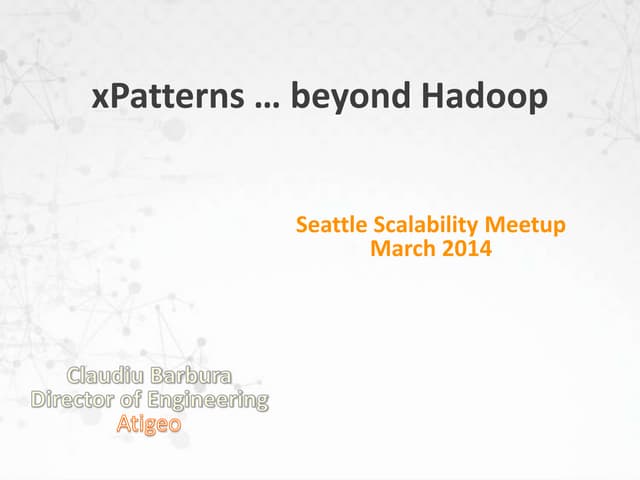 xPatterns … beyond Hadoop

Seattle Scalability Meetup
March 2014

Claudiu Barbura
Director of Engineering
Atigeo